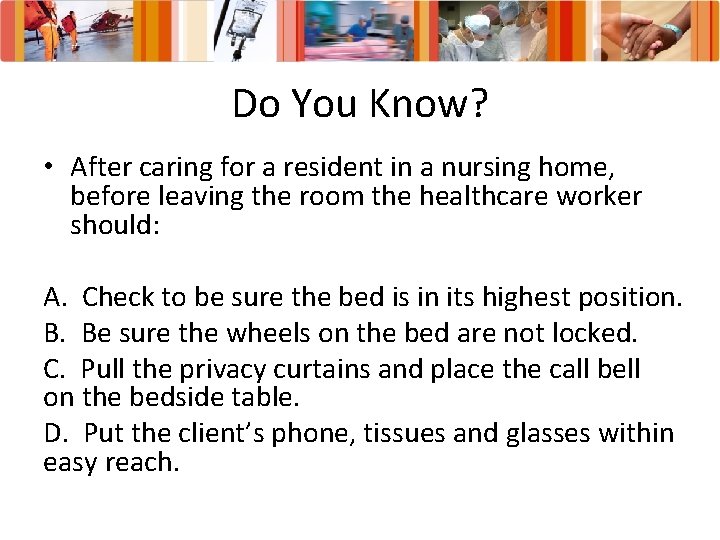 Do You Know?

• After caring for a resident in a nursing home, before leaving the room the healthcare worker should:

A. Check to be sure the bed is in its highest position.

B. Be sure the wheels on the bed are not locked.

C. Pull the privacy curtains and place the call bell on the bedside table.

D. Put the client's phone, tissues and glasses within easy reach.